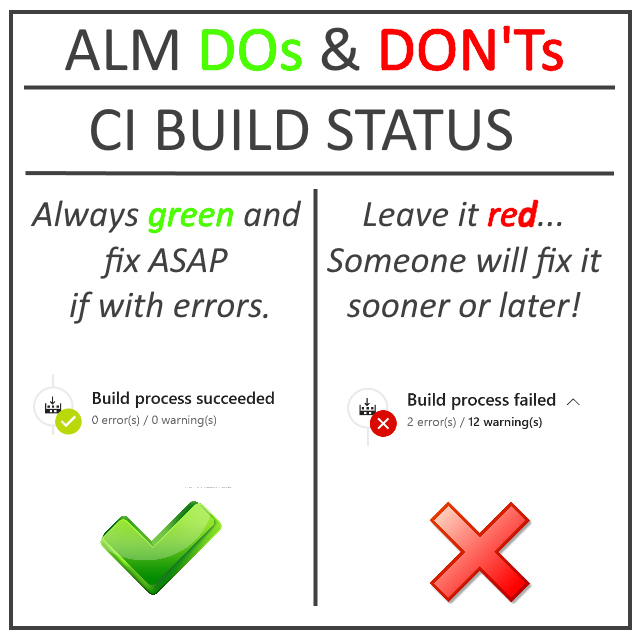 ALM DOs & DON'Ts

CI BUILD STATUS

Always green and fix ASAP if with errors.

Build process succeeded
0 error(s) / 0 warning(s)

Leave it red... Someone will fix it sooner or later!

Build process failed
2 error(s) / 12 warning(s)